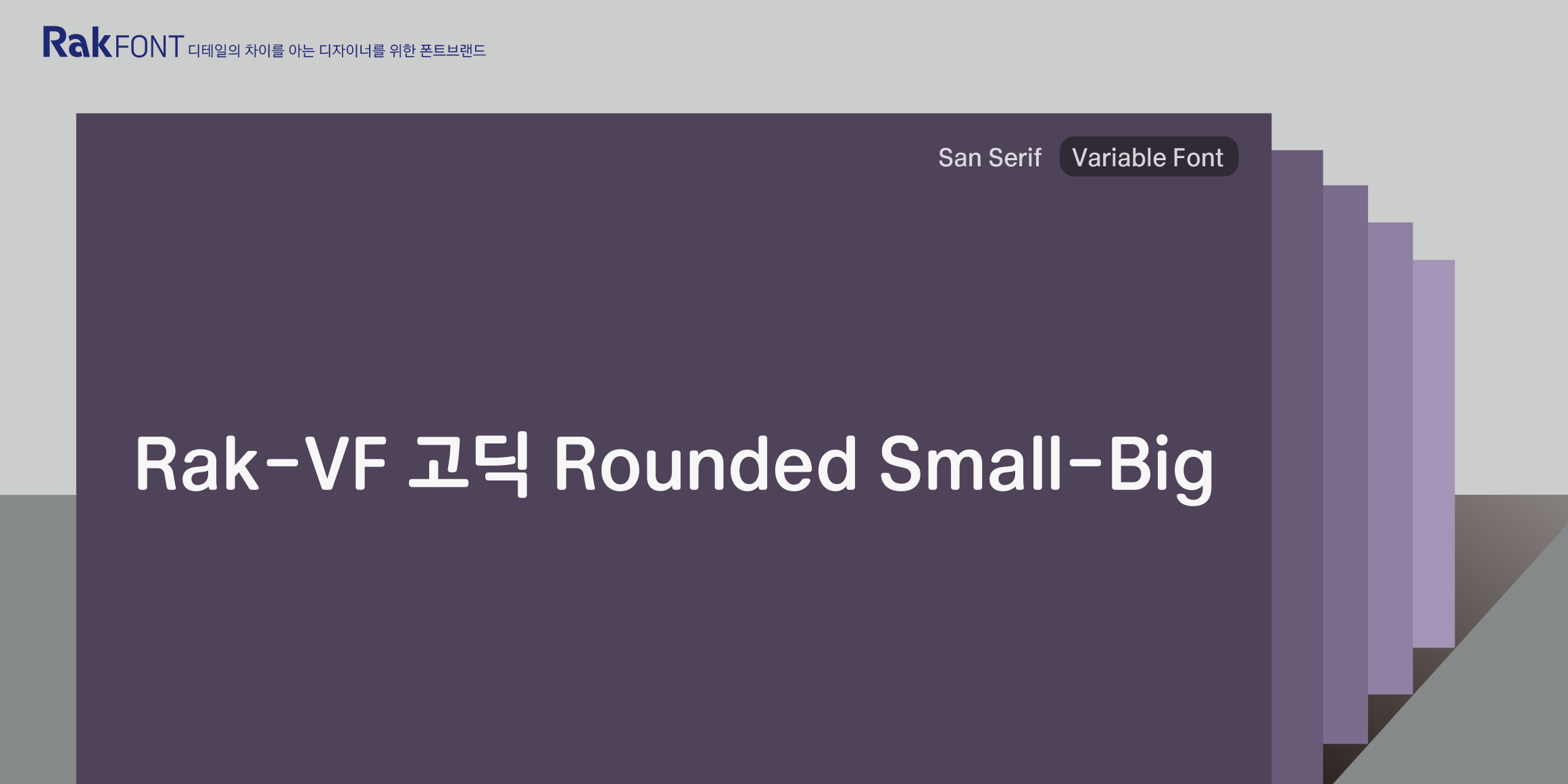 RakFONT 디테일의 차이를 아는 디자이너를 위한 폰트브랜드

San Serif Variable Font

Rak-VF 고딕 Rounded Small-Big